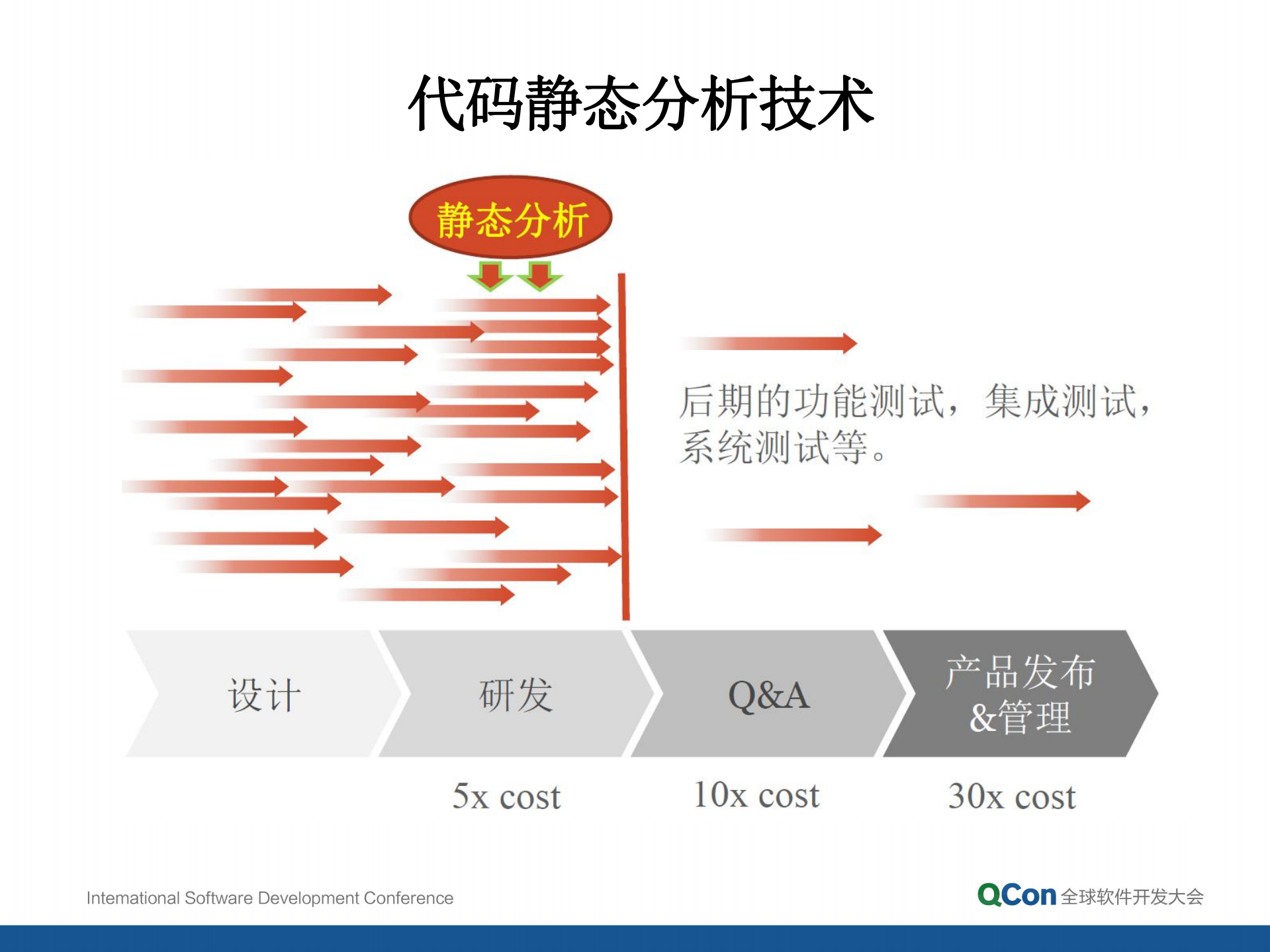 代码静态分析技术

静态分析

后期的功能测试，集成测试，系统测试等。

设计

研发

Q&A

产品发布&管理

5x cost

10x cost

30x cost

International Software Development Conference

QCon 全球软件开发大会